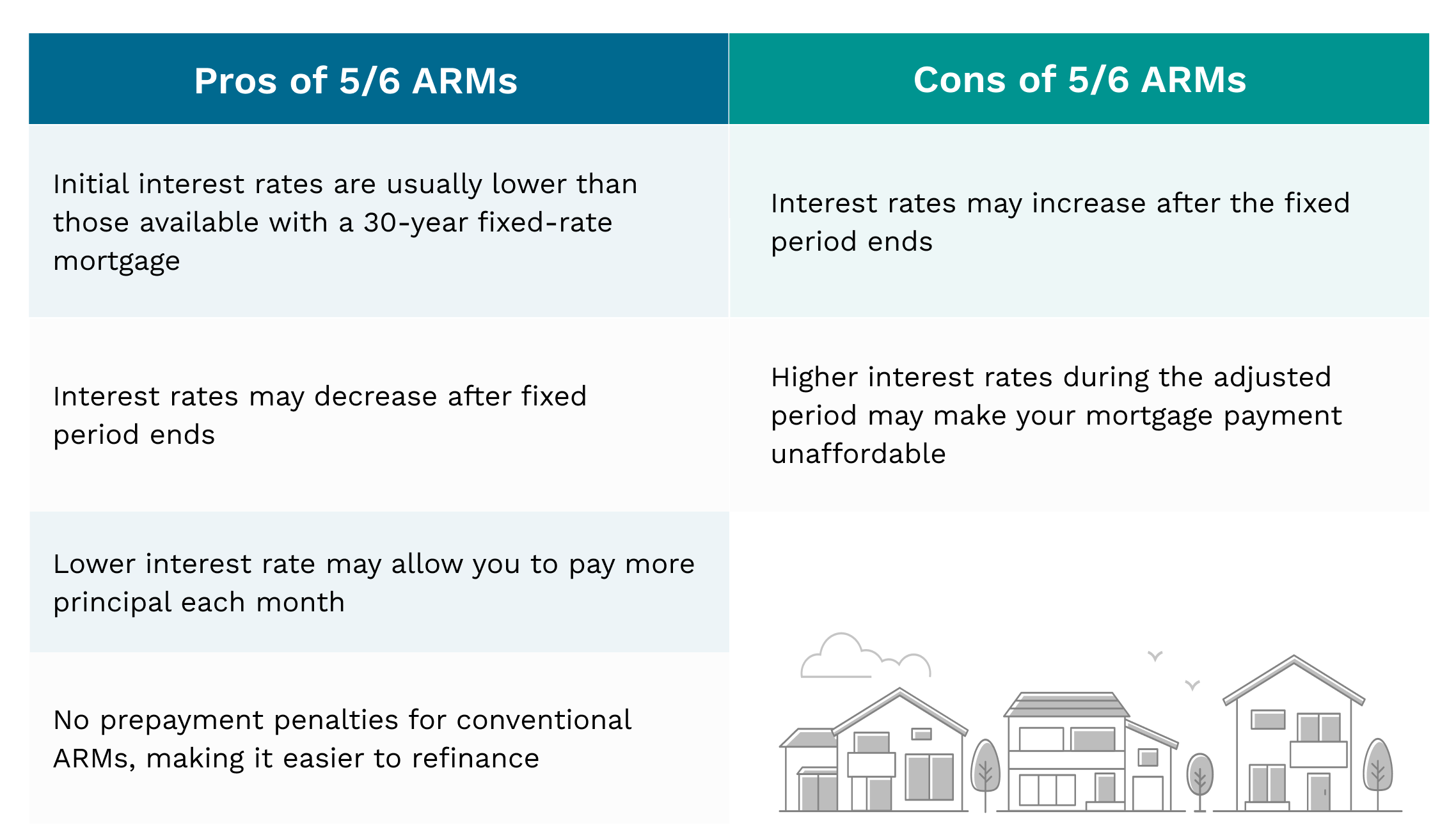 | Pros of 5/6 ARMs | Cons of 5/6 ARMs |
|---|---|
| Initial interest rates are usually lower than those available with a 30-year fixed-rate mortgage | Interest rates may increase after the fixed period ends |
| Interest rates may decrease after fixed period ends | Higher interest rates during the adjusted period may make your mortgage payment unaffordable |
| Lower interest rate may allow you to pay more principal each month | |
| No prepayment penalties for conventional ARMs, making it easier to refinance | |